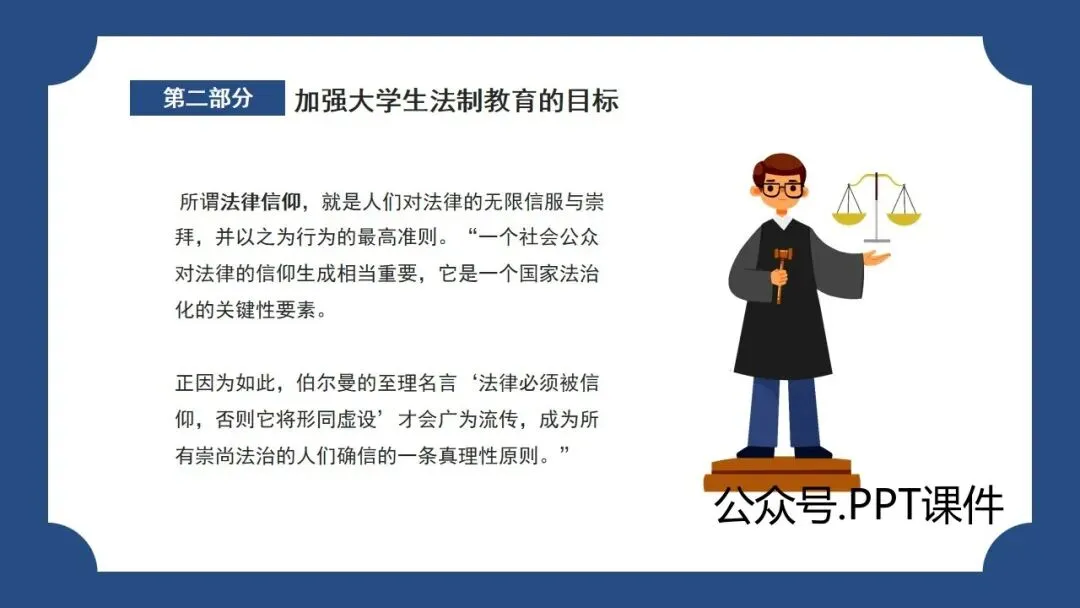 第二部分 加强大学生法制教育的目标

所谓法律信仰，就是人们对法律的无限信服与崇拜，并以之为行为的最高准则。“一个社会公众对法律的信仰生成相当重要，它是一个国家法治化的关键性要素。

正因为如此，伯尔曼的至理名言‘法律必须被信仰，否则它将形同虚设’才会广为流传，成为所有崇尚法治的人们确信的一条真理性原则。”

公众号.PPT课件